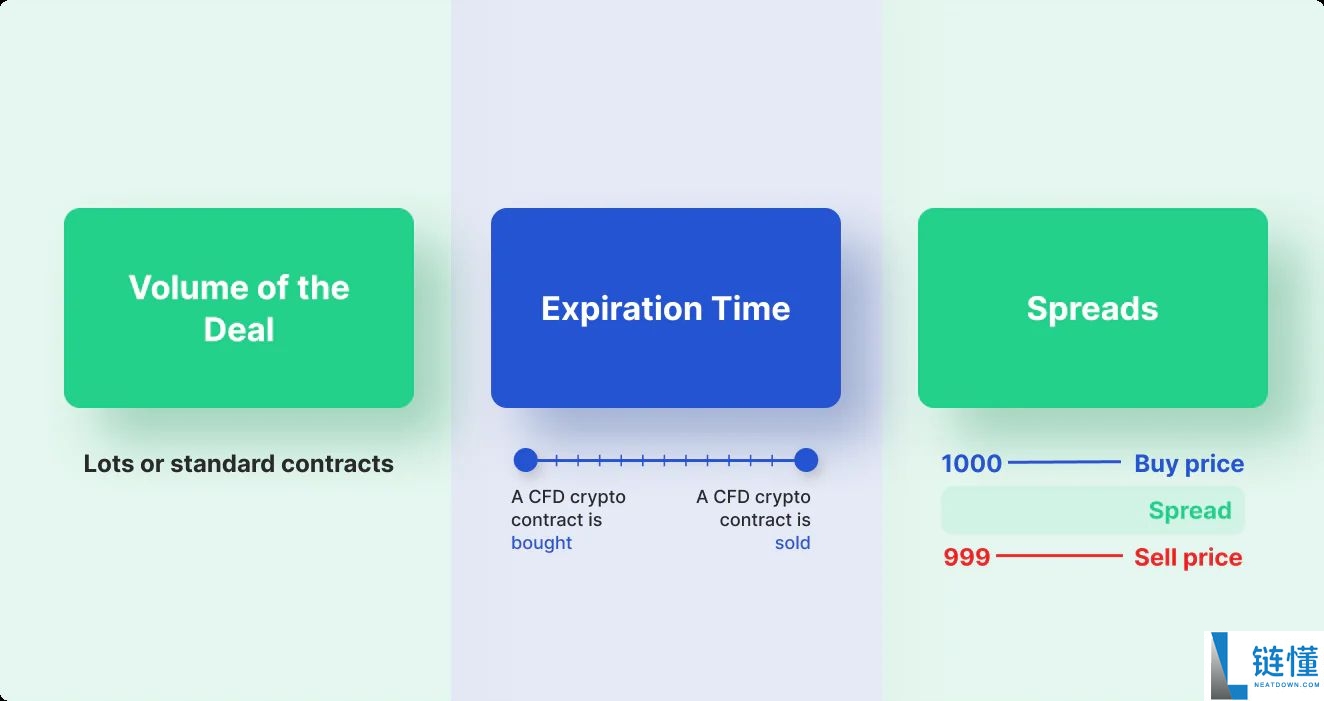 Volume of the Deal

Lots or standard contracts

Expiration Time

A CFD crypto contract is bought

A CFD crypto contract is sold

Spreads

1000 Buy price

Spread

999 Sell price

链懂
NEATDOWN.COM